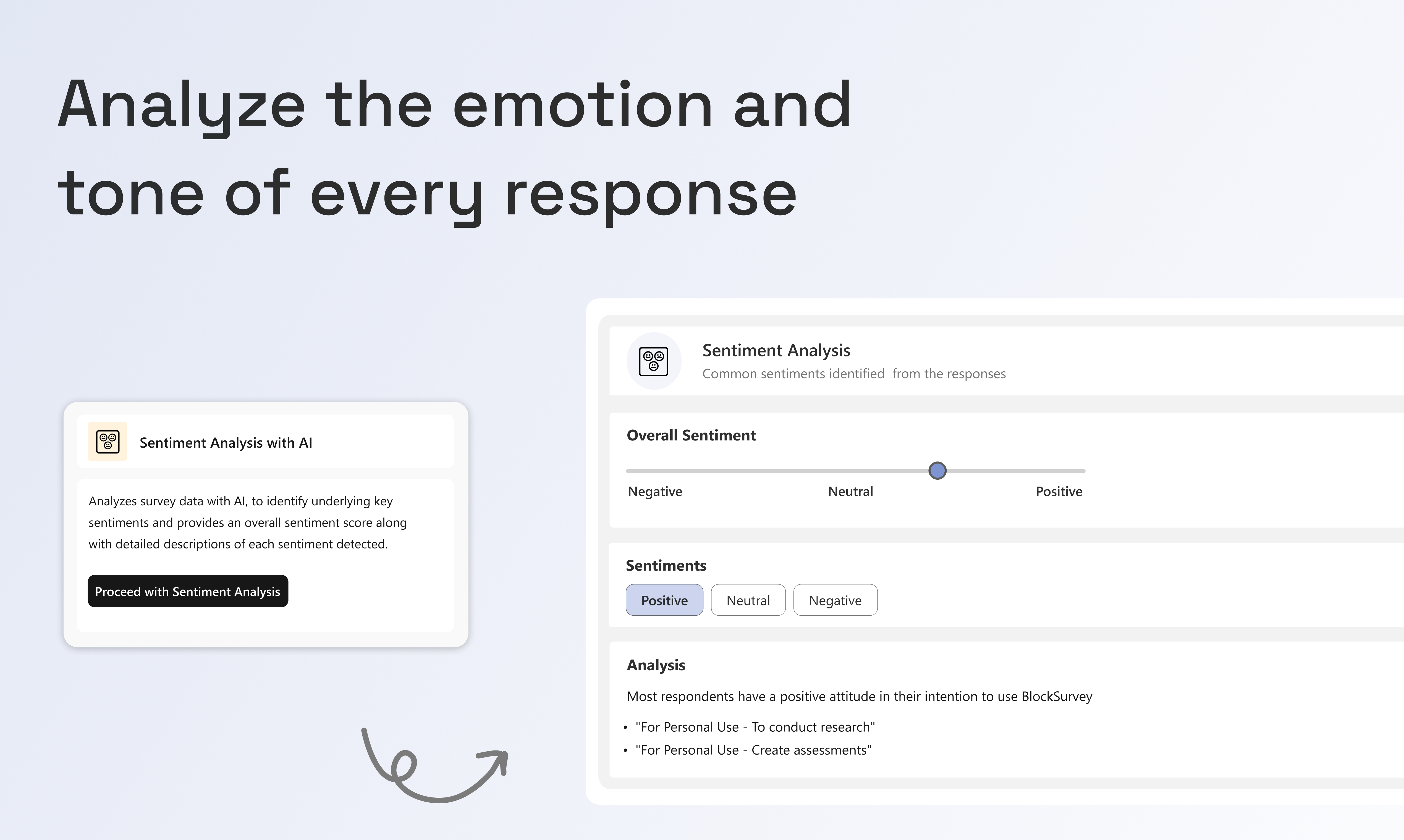 Analyze the emotion and tone of every response

Sentiment Analysis with AI

Analyzes survey data with AI, to identify underlying key sentiments and provides an overall sentiment score along with detailed descriptions of each sentiment detected.

Proceed with Sentiment Analysis

Sentiment Analysis
Common sentiments identified from the responses

Overall Sentiment

Negative Neutral Positive

Sentiments

Positive Neutral Negative

Analysis

Most respondents have a positive attitude in their intention to use BlockSurvey

• "For Personal Use - To conduct research"
• "For Personal Use - Create assessments"